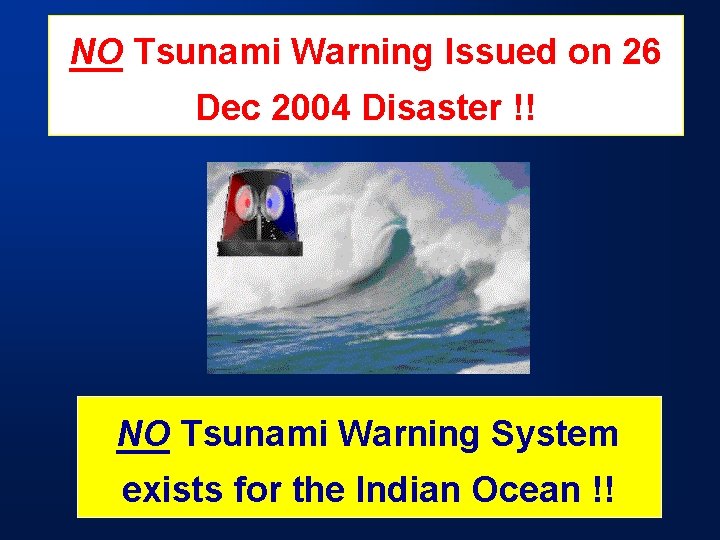 NO Tsunami Warning Issued on 26 Dec 2004 Disaster !!

NO Tsunami Warning System exists for the Indian Ocean !!